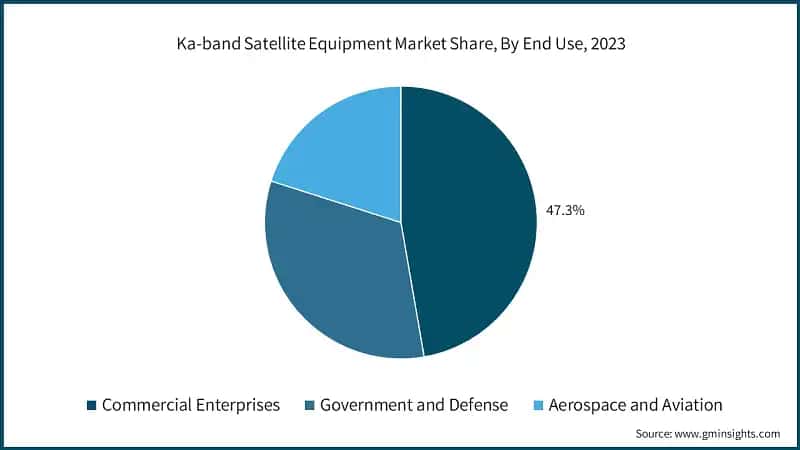 Ka-band Satellite Equipment Market Share, By End Use, 2023

47.3%

Commercial Enterprises   Government and Defense   Aerospace and Aviation

Source: www.gminsights.com